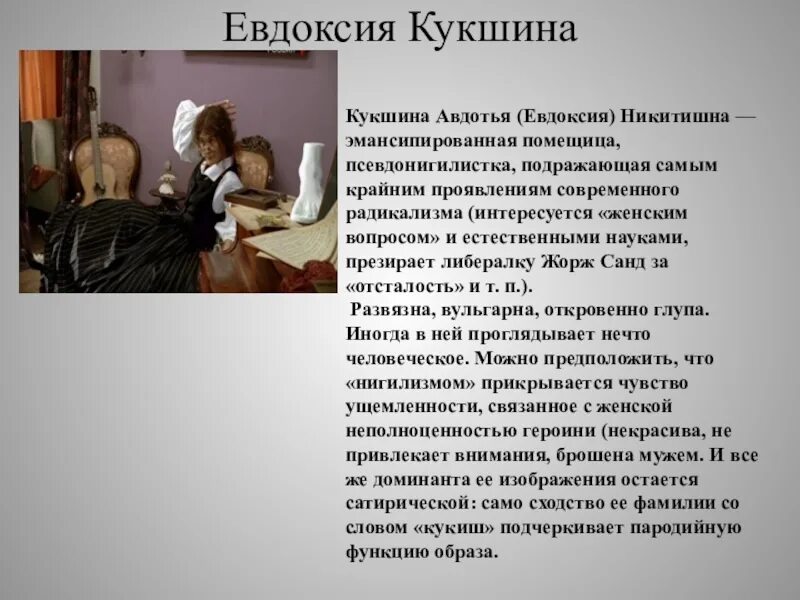 Евдоксия Кукшина

Кукшина Авдотья (Евдоксия) Никитишна — эмансипированная помещица, псевдонигилистка, подражающая самым крайним проявлениям современного радикализма (интересуется «женским вопросом» и естественными науками, презирает либералку Жорж Санд за «отсталость» и т. п.).

Развязна, вульгарна, откровенно глупа. Иногда в ней проглядывает нечто человеческое. Можно предположить, что «нигилизмом» прикрывается чувство ущемленности, связанное с женской неполноценностью героини (некрасива, не привлекает внимания, брошена мужем. И все же доминанта ее изображения остается сатирической: само сходство ее фамилии со словом «кукиш» подчеркивает пародийную функцию образа.